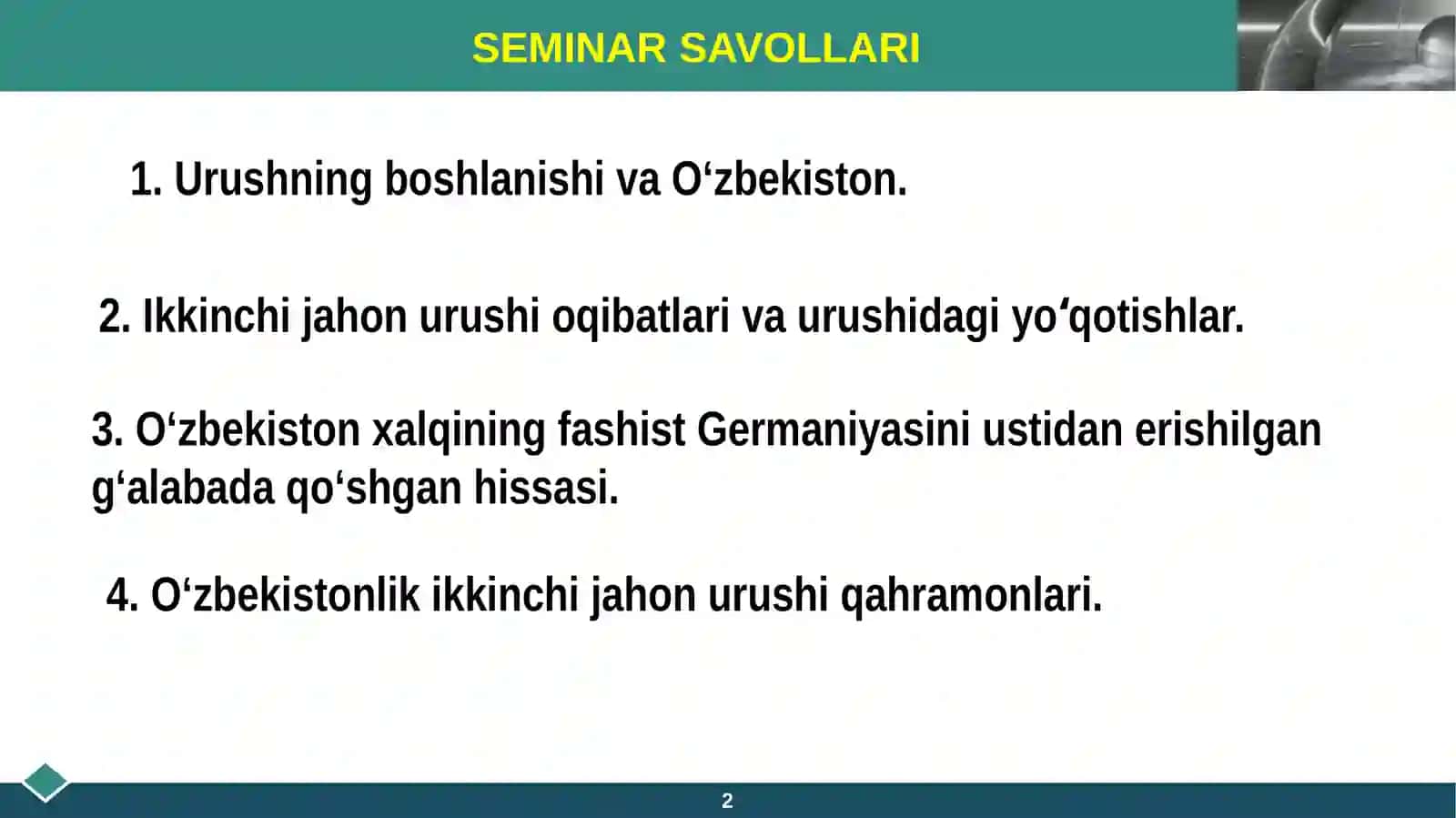 SEMINAR SAVOLLARI

1. Urushning boshlanishi va O‘zbekiston.

2. Ikkinchi jahon urushi oqibatlari va urushidagi yo‘qotishlar.

3. O‘zbekiston xalqining fashist Germaniyasini ustidan erishilgan g‘alabada qo‘shgan hissasi.

4. O‘zbekistonlik ikkinchi jahon urushi qahramonlari.

2